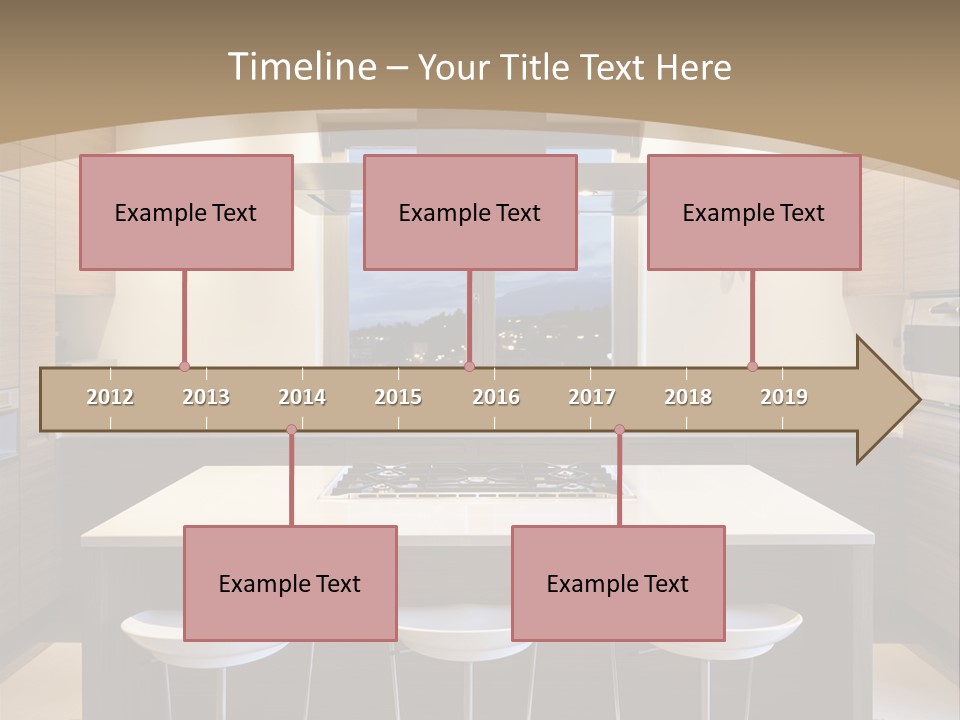 Timeline – Your Title Text Here

Example Text

Example Text

Example Text

2012 2013 2014 2015 2016 2017 2018 2019

Example Text

Example Text